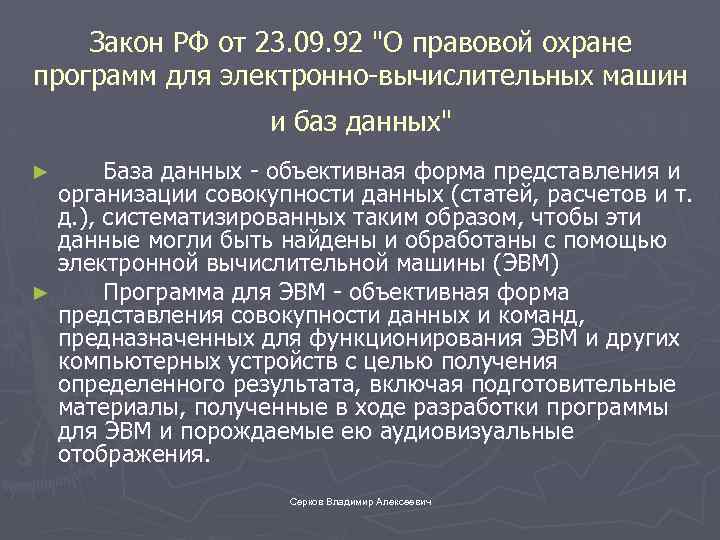 Закон РФ от 23.09.92 "О правовой охране программ для электронно-вычислительных машин и баз данных"

► База данных - объективная форма представления и организации совокупности данных (статей, расчетов и т. д.), систематизированных таким образом, чтобы эти данные могли быть найдены и обработаны с помощью электронной вычислительной машины (ЭВМ)

► Программа для ЭВМ - объективная форма представления совокупности данных и команд, предназначенных для функционирования ЭВМ и других компьютерных устройств с целью получения определенного результата, включая подготовительные материалы, полученные в ходе разработки программы для ЭВМ и порождаемые ею аудиовизуальные отображения.

Серков Владимир Алексеевич